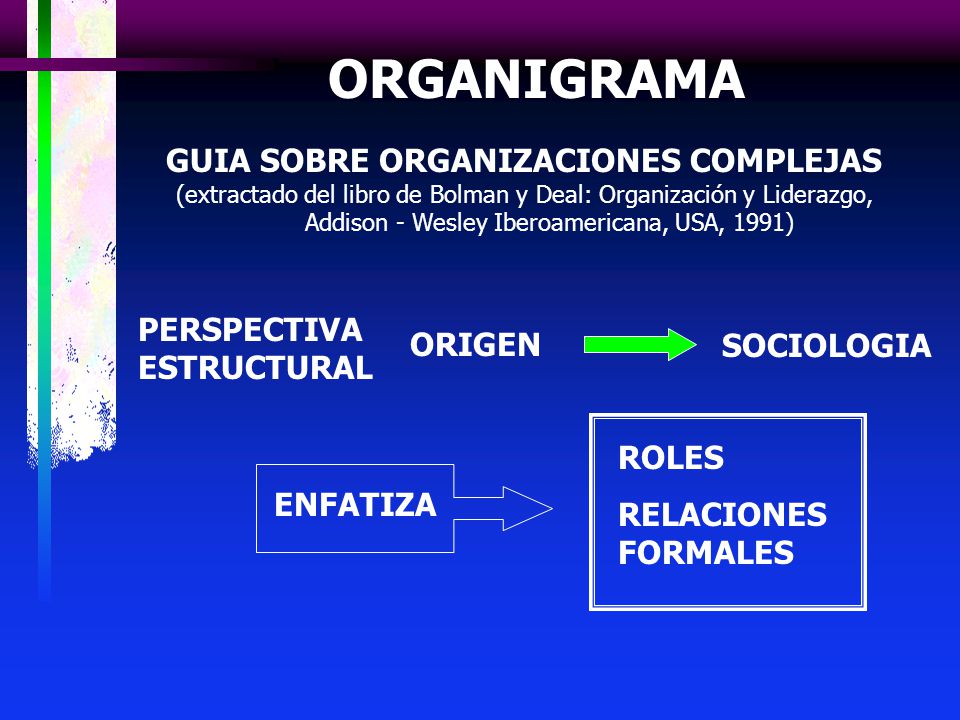 ORGANIGRAMA

GUIA SOBRE ORGANIZACIONES COMPLEJAS
(extractado del libro de Bolman y Deal: Organización y Liderazgo, Addison - Wesley Iberoamericana, USA, 1991)

PERSPECTIVA ESTRUCTURAL

ORIGEN

SOCIOLOGIA

ENFATIZA

ROLES

RELACIONES FORMALES